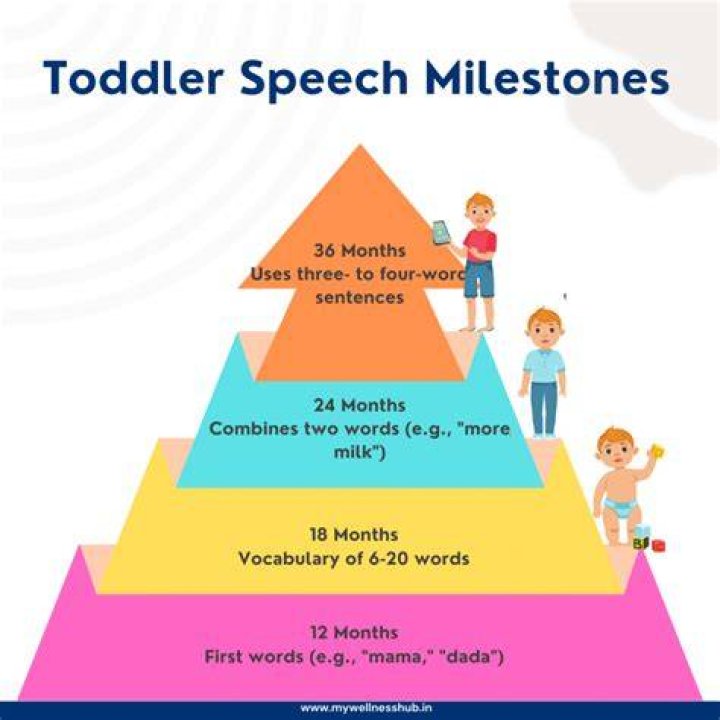 Toddler Speech Milestones

36 Months
Uses three- to four-word sentences

24 Months
Combines two words (e.g., "more milk")

18 Months
Vocabulary of 6-20 words

12 Months
First words (e.g., "mama," "dada")

www.mywellnesshub.in